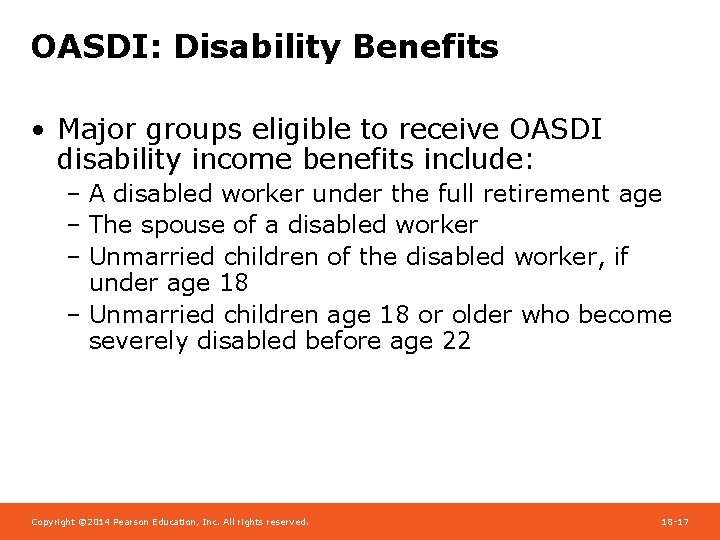 OASDI: Disability Benefits

• Major groups eligible to receive OASDI disability income benefits include:
– A disabled worker under the full retirement age
– The spouse of a disabled worker
– Unmarried children of the disabled worker, if under age 18
– Unmarried children age 18 or older who become severely disabled before age 22

Copyright ©2014 Pearson Education, Inc. All rights reserved.

18-17